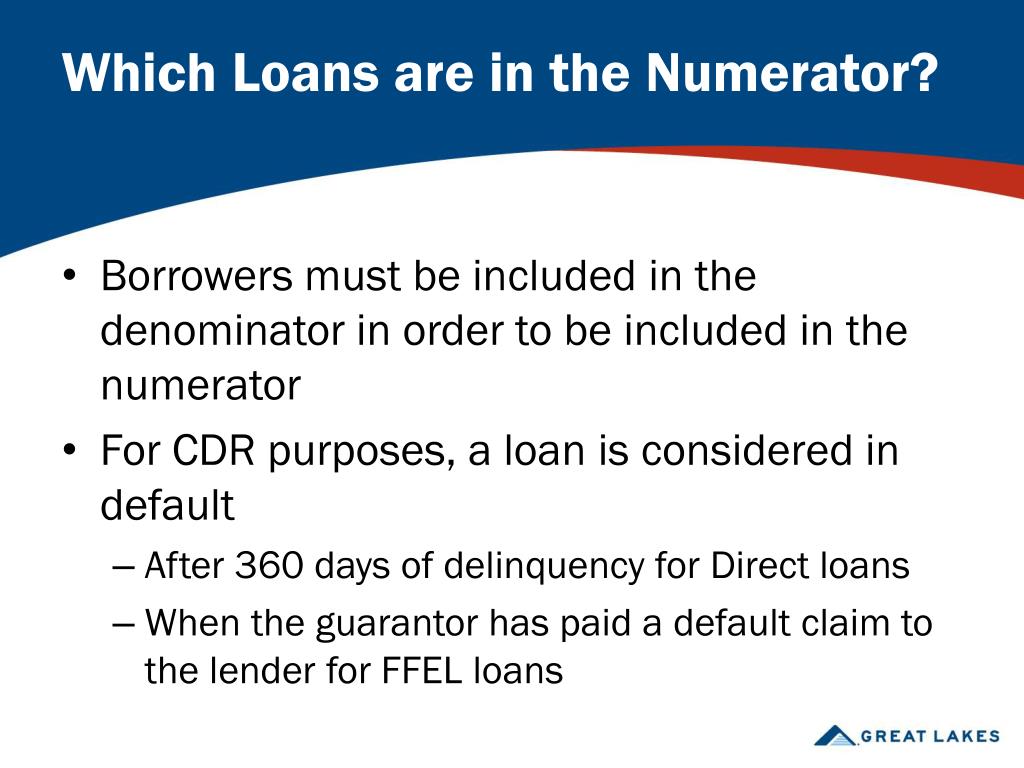 Which Loans are in the Numerator?

• Borrowers must be included in the denominator in order to be included in the numerator

• For CDR purposes, a loan is considered in default
– After 360 days of delinquency for Direct loans
– When the guarantor has paid a default claim to the lender for FFEL loans

GREAT LAKES